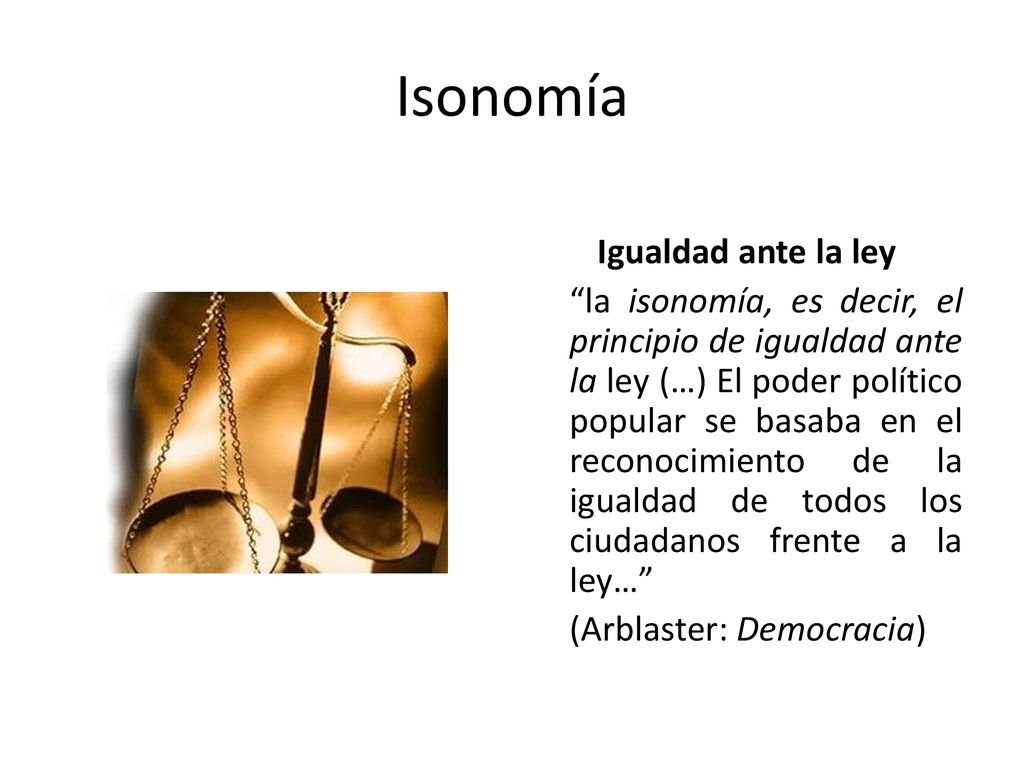 Isonomía

Igualdad ante la ley

“la isonomía, es decir, el principio de igualdad ante la ley (…) El poder político popular se basaba en el reconocimiento de la igualdad de todos los ciudadanos frente a la ley…”

(Arblaster: Democracia)